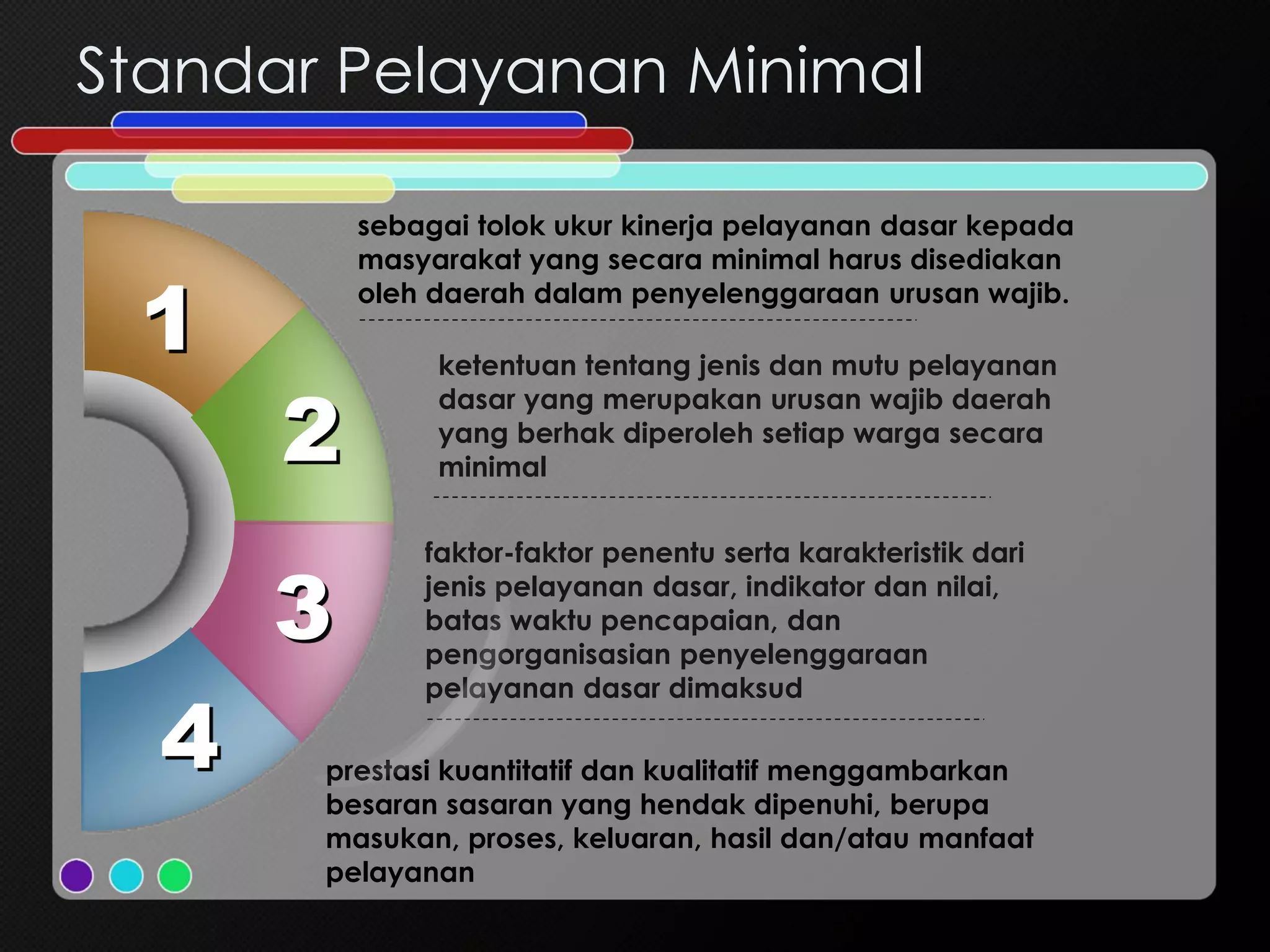 Standar Pelayanan Minimal

1

sebagai tolok ukur kinerja pelayanan dasar kepada masyarakat yang secara minimal harus disediakan oleh daerah dalam penyelenggaraan urusan wajib.

2

ketentuan tentang jenis dan mutu pelayanan dasar yang merupakan urusan wajib daerah yang berhak diperoleh setiap warga secara minimal

3

faktor-faktor penentu serta karakteristik dari jenis pelayanan dasar, indikator dan nilai, batas waktu pencapaian, dan pengorganisasian penyelenggaraan pelayanan dasar dimaksud

4

prestasi kuantitatif dan kualitatif menggambarkan besaran sasaran yang hendak dipenuhi, berupa masukan, proses, keluaran, hasil dan/atau manfaat pelayanan